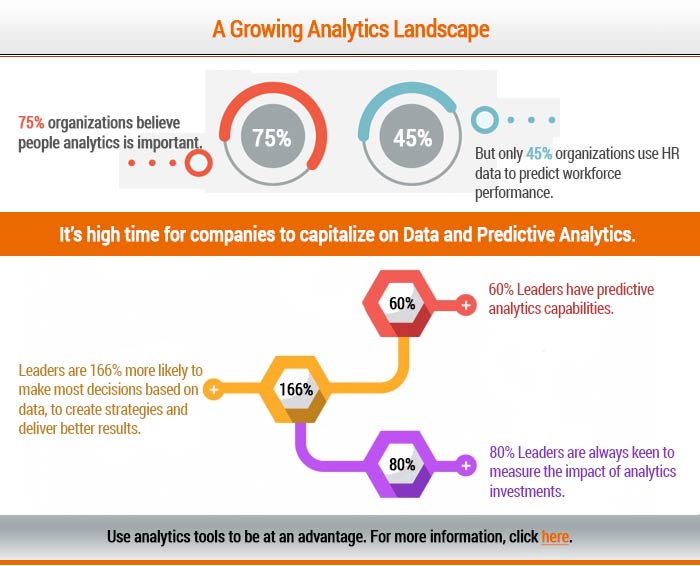 A Growing Analytics Landscape

75% organizations believe people analytics is important.

75%

45%

But only 45% organizations use HR data to predict workforce performance.

It's high time for companies to capitalize on Data and Predictive Analytics.

60%

60% Leaders have predictive analytics capabilities.

Leaders are 166% more likely to make most decisions based on data, to create strategies and deliver better results.

166%

80%

80% Leaders are always keen to measure the impact of analytics investments.

Use analytics tools to be at an advantage. For more information, click here.